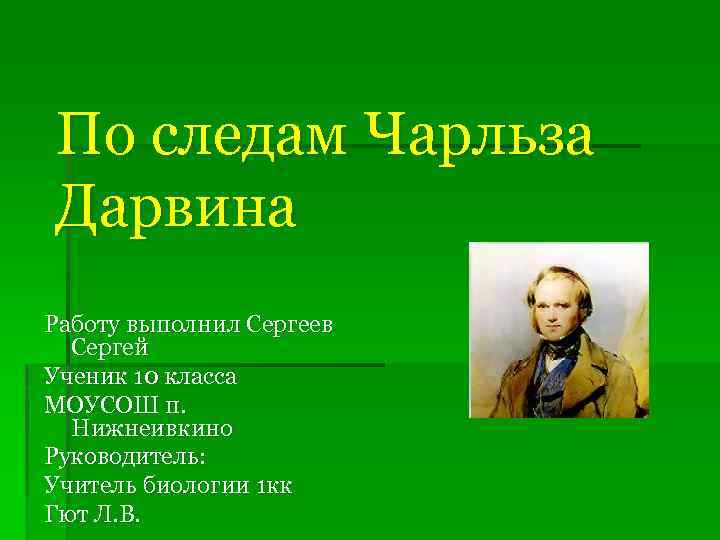 По следам Чарльза Дарвина

Работу выполнил Сергеев Сергей
Ученик 10 класса
МОУСОШ п. Нижнеивкино
Руководитель:
Учитель биологии 1кк
Гют Л.В.